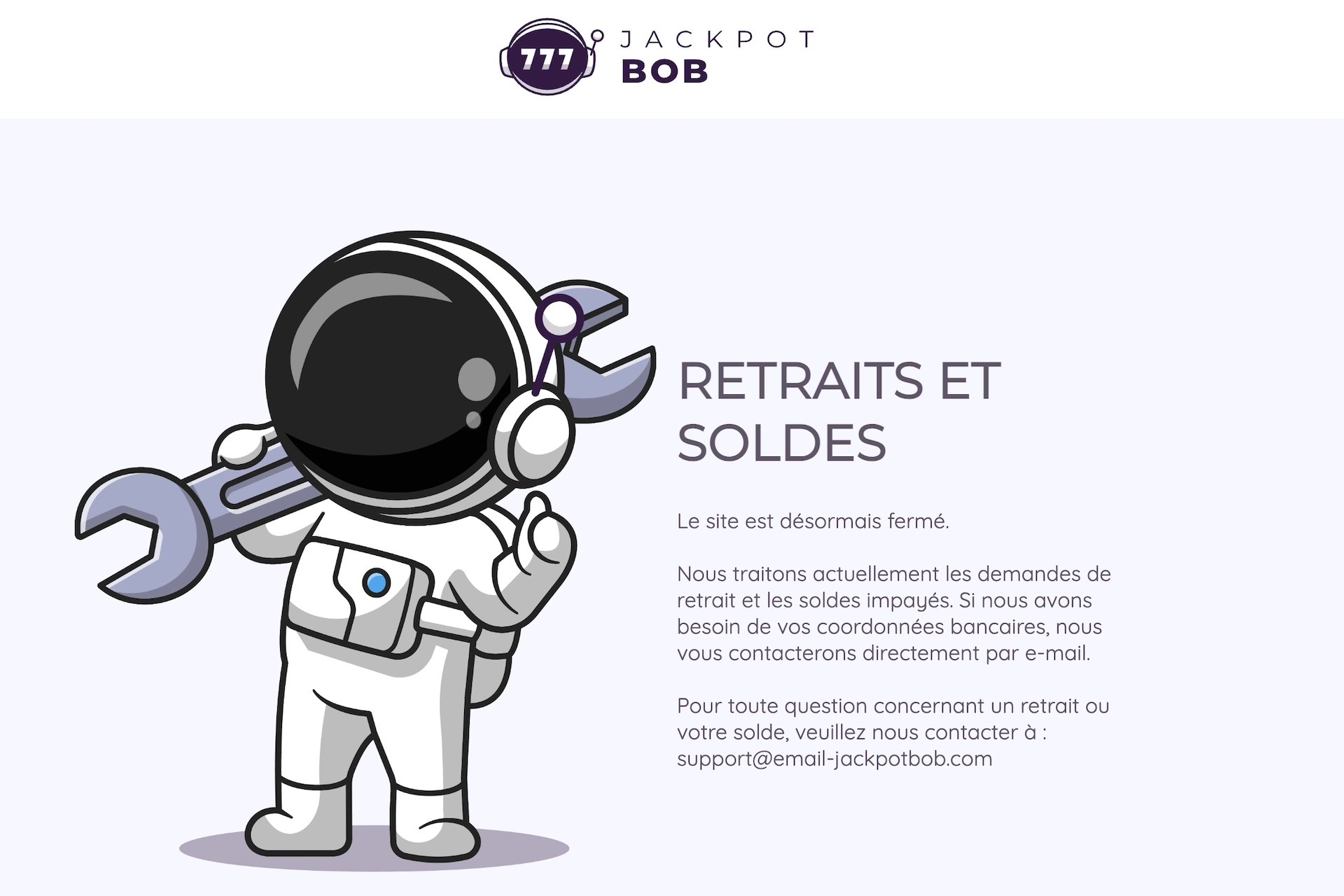 777 JACKPOT BOB

RETRAITS ET SOLDES

Le site est désormais fermé.

Nous traitons actuellement les demandes de retrait et les soldes impayés. Si nous avons besoin de vos coordonnées bancaires, nous vous contacterons directement par e-mail.

Pour toute question concernant un retrait ou votre solde, veuillez nous contacter à : support@email-jackpotbob.com